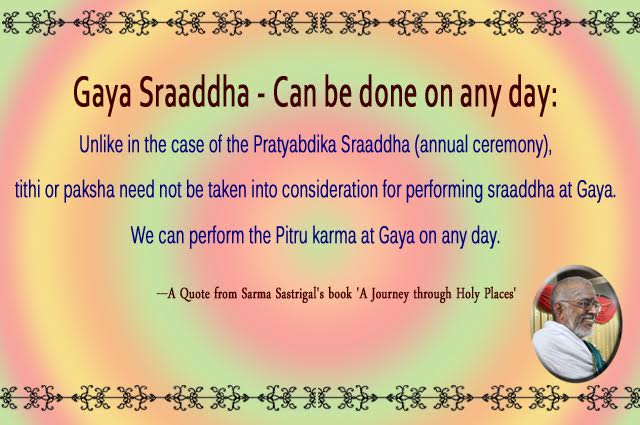 Gaya Sraaddha - Can be done on any day:

Unlike in the case of the Pratyabdika Sraaddha (annual ceremony), tithi or paksha need not be taken into consideration for performing sraaddha at Gaya.

We can perform the Pitru karma at Gaya on any day.

---A Quote from Sarma Sastrigal's book 'A Journey through Holy Places'